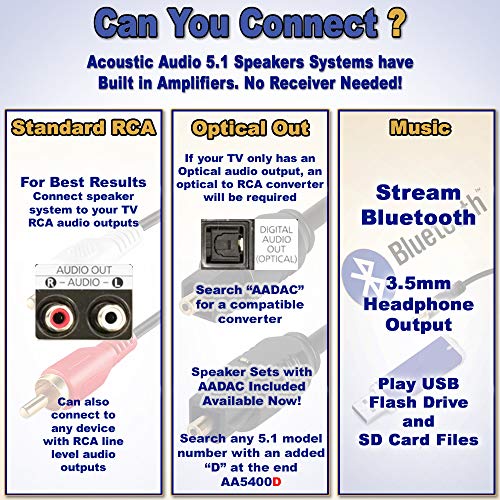 Can You Connect ?

Acoustic Audio 5.1 Speakers Systems have Built in Amplifiers. No Receiver Needed!

Standard RCA

For Best Results
Connect speaker system to your TV RCA audio outputs

AUDIO OUT
R – AUDIO – L

Can also connect to any device with RCA line level audio outputs

Optical Out

If your TV only has an Optical audio output, an optical to RCA converter will be required

DIGITAL AUDIO OUT (OPTICAL)

Search "AADAC" for a compatible converter

Speaker Sets with AADAC Included Available Now!

Search any 5.1 model number with an added "D" at the end
AA5400D

Music

Stream Bluetooth

Bluetooth™

3.5mm Headphone Output

Play USB Flash Drive and SD Card Files